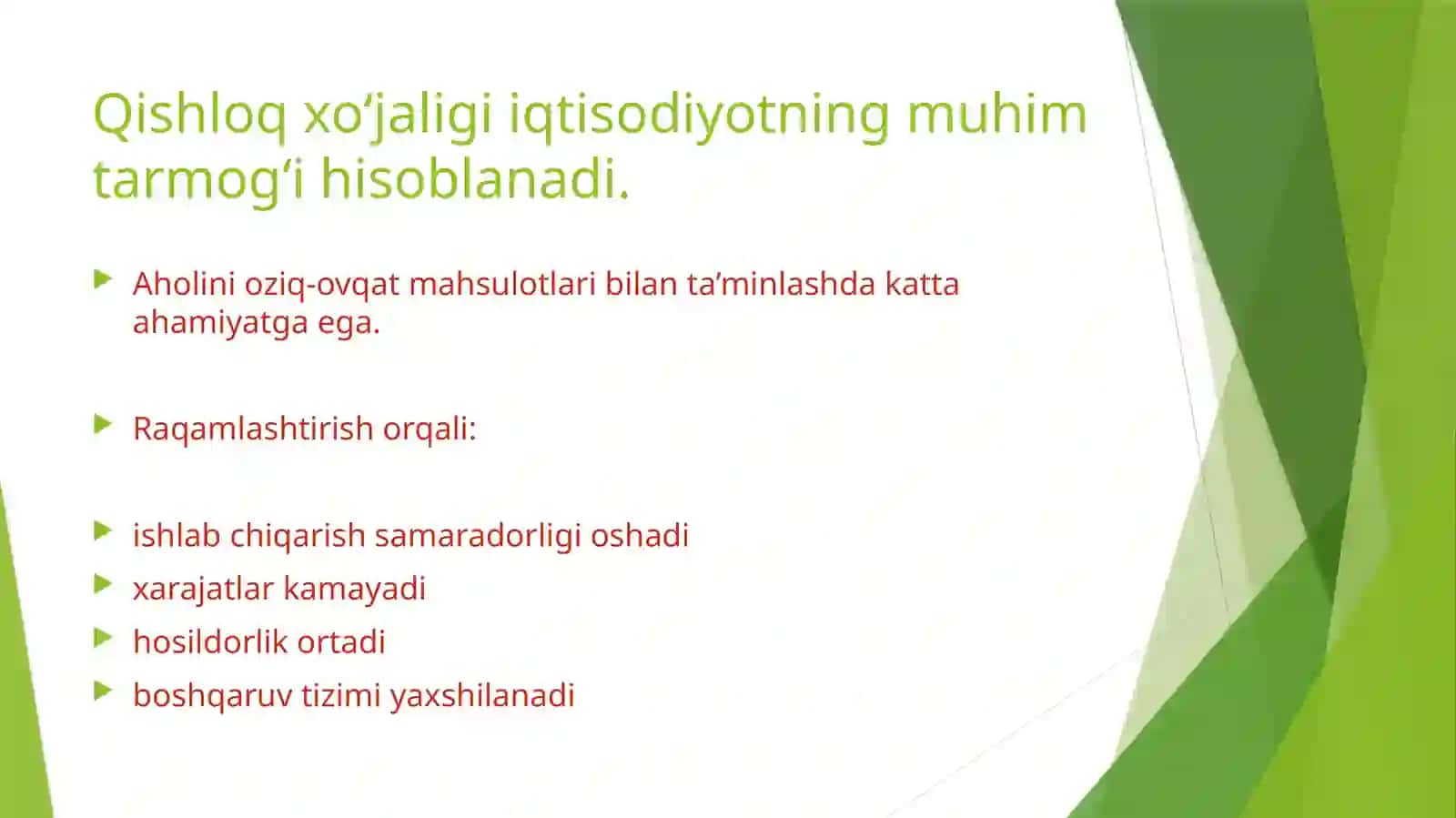 Qishloq xo‘jaligi iqtisodiyotning muhim tarmog‘i hisoblanadi.

Aholini oziq-ovqat mahsulotlari bilan ta’minlashda katta ahamiyatga ega.

Raqamlashtirish orqali:

ishlab chiqarish samaradorligi oshadi
xarajatlar kamayadi
hosildorlik ortadi
boshqaruv tizimi yaxshilanadi